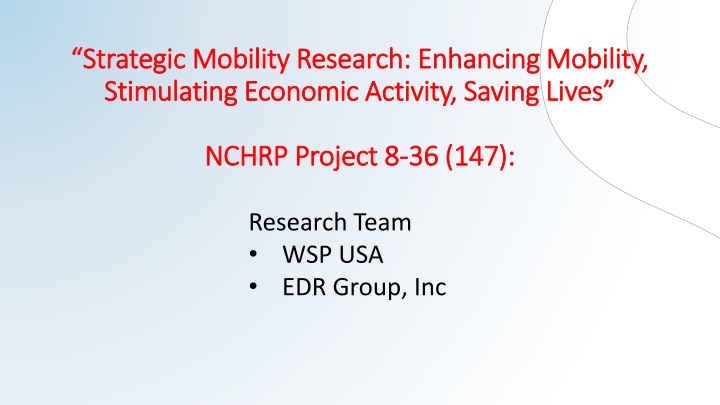 “Strategic Mobility Research: Enhancing Mobility, Stimulating Economic Activity, Saving Lives”

NCHRP Project 8-36 (147):

Research Team
• WSP USA
• EDR Group, Inc